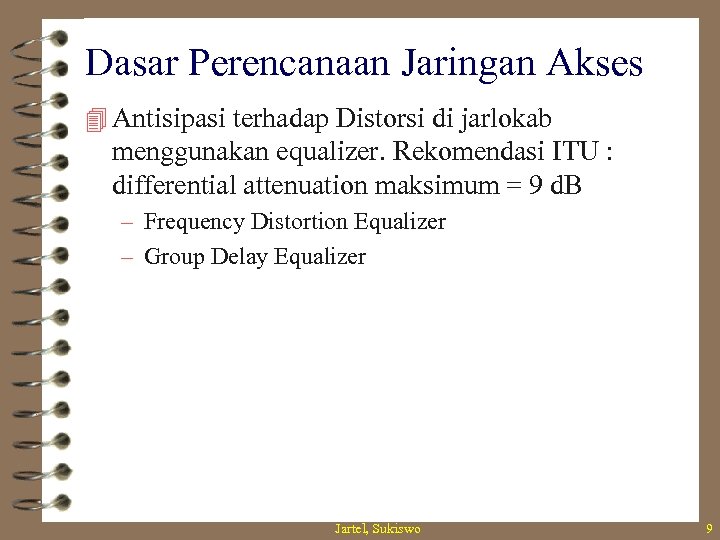 Dasar Perencanaan Jaringan Akses

Antisipasi terhadap Distorsi di jarlokab menggunakan equalizer. Rekomendasi ITU : differential attenuation maksimum = 9 dB

– Frequency Distortion Equalizer

– Group Delay Equalizer

Jartel, Sukiswo

9